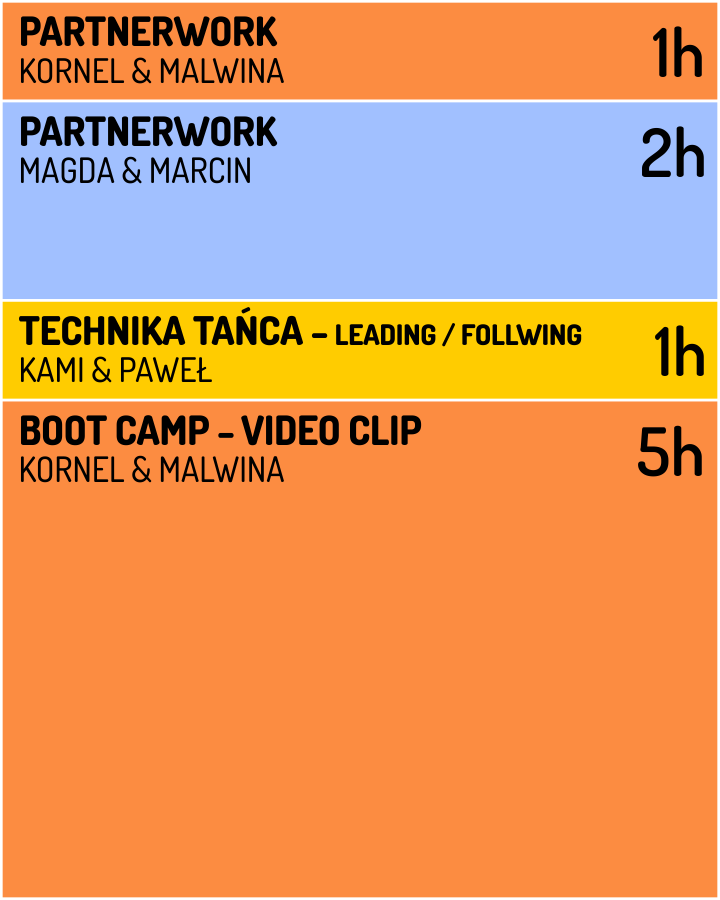 PARTNERWORK
KORNEL & MALWINA
1h

PARTNERWORK
MAGDA & MARCIN
2h

TECHNIKA TAŃCA – LEADING / FOLLWING
KAMI & PAWEŁ
1h

BOOT CAMP – VIDEO CLIP
KORNEL & MALWINA
5h